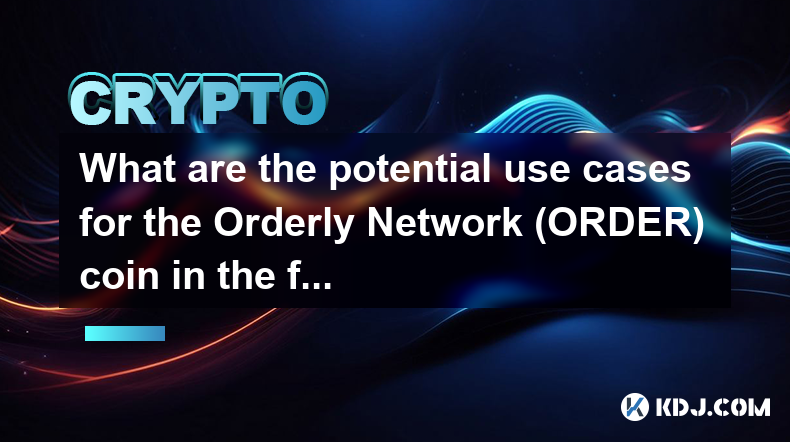 CRYPTO

What are the potential use cases for the Orderly Network (ORDER) coin in the f...

KDJ.COM